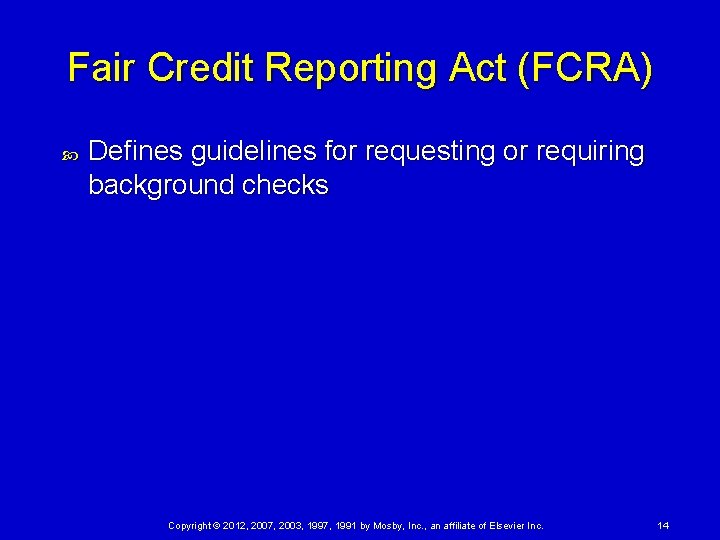 Fair Credit Reporting Act (FCRA)

Defines guidelines for requesting or requiring background checks

Copyright © 2012, 2007, 2003, 1997, 1991 by Mosby, Inc., an affiliate of Elsevier Inc.

14